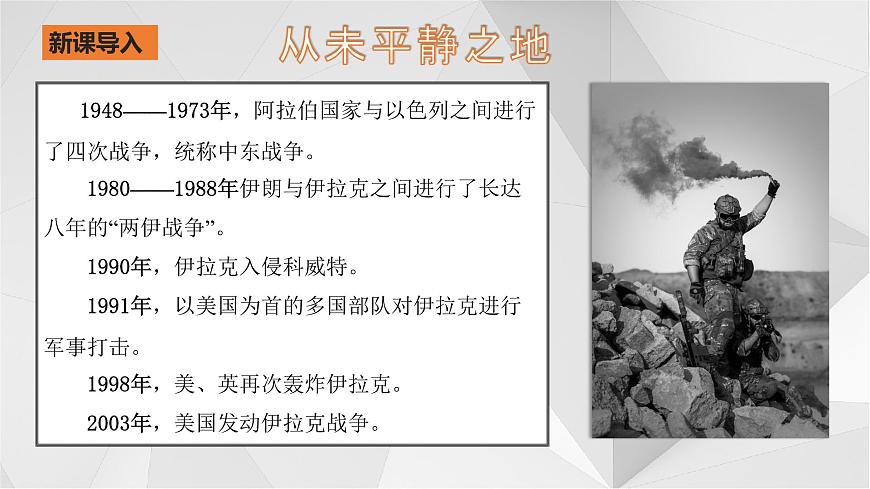 新课导入

从未平静之地

1948——1973年，阿拉伯国家与以色列之间进行了四次战争，统称中东战争。

1980——1988年伊朗与伊拉克之间进行了长达八年的“两伊战争”。

1990年，伊拉克入侵科威特。

1991年，以美国为首的多国部队对伊拉克进行军事打击。

1998年，美、英再次轰炸伊拉克。

2003年，美国发动伊拉克战争。